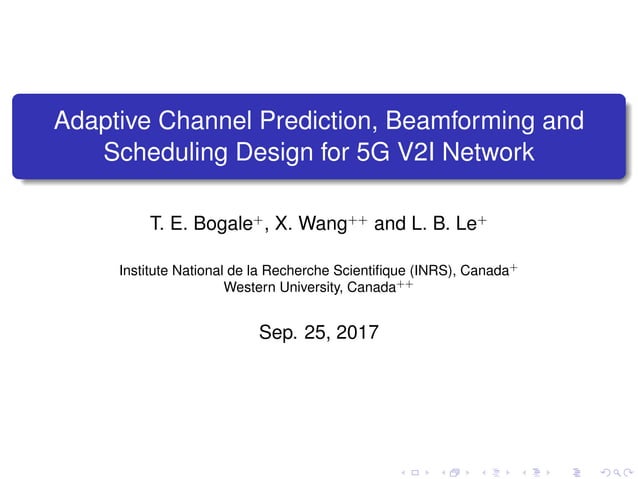 Adaptive Channel Prediction, Beamforming and Scheduling Design for 5G V2I Network

T. E. Bogale$^{+}$, X. Wang$^{++}$ and L. B. Le$^{+}$

Institute National de la Recherche Scientifique (INRS), Canada$^{+}$
Western University, Canada$^{++}$

Sep. 25, 2017